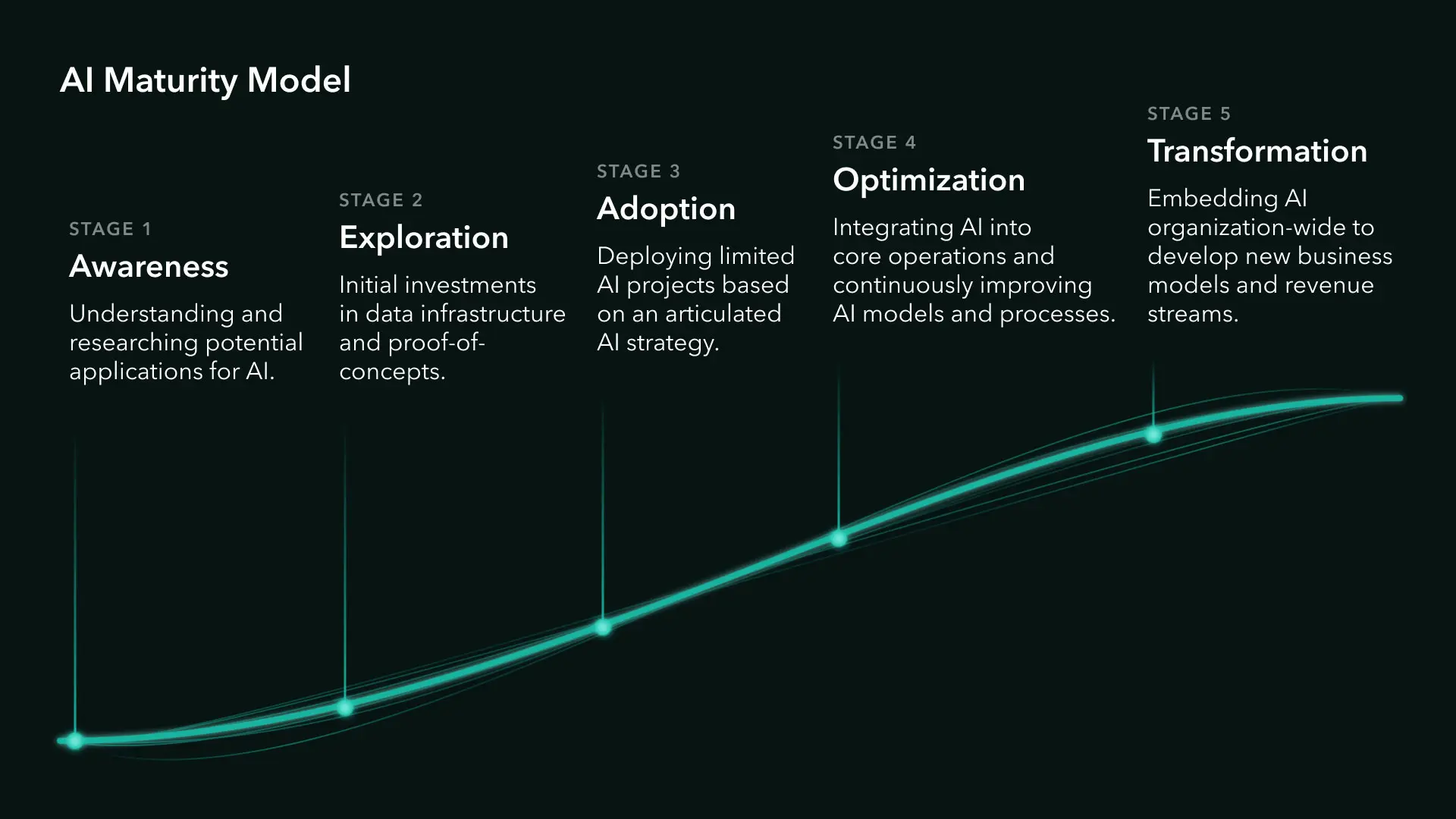 AI Maturity Model

STAGE 1
Awareness
Understanding and researching potential applications for AI.

STAGE 2
Exploration
Initial investments in data infrastructure and proof-of-concepts.

STAGE 3
Adoption
Deploying limited AI projects based on an articulated AI strategy.

STAGE 4
Optimization
Integrating AI into core operations and continuously improving AI models and processes.

STAGE 5
Transformation
Embedding AI organization-wide to develop new business models and revenue streams.